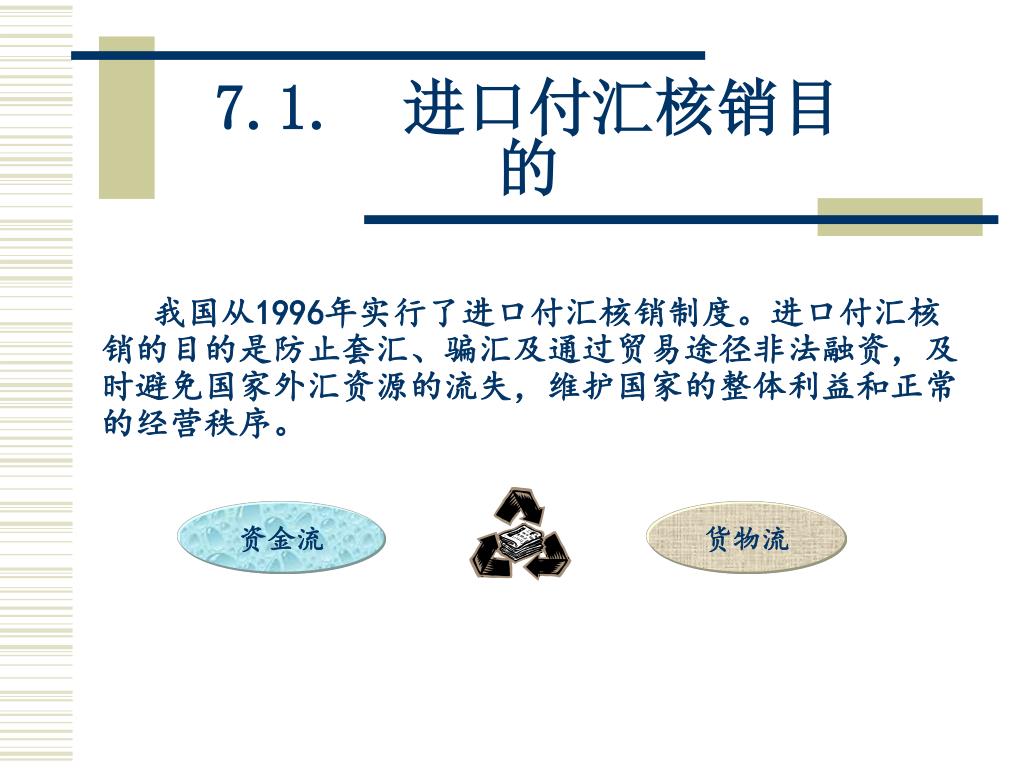 7.1. 进口付汇核销目的

我国从1996年实行了进口付汇核销制度。进口付汇核销的目的是防止套汇、骗汇及通过贸易途径非法融资，及时避免国家外汇资源的流失，维护国家的整体利益和正常的经营秩序。

资金流

货物流